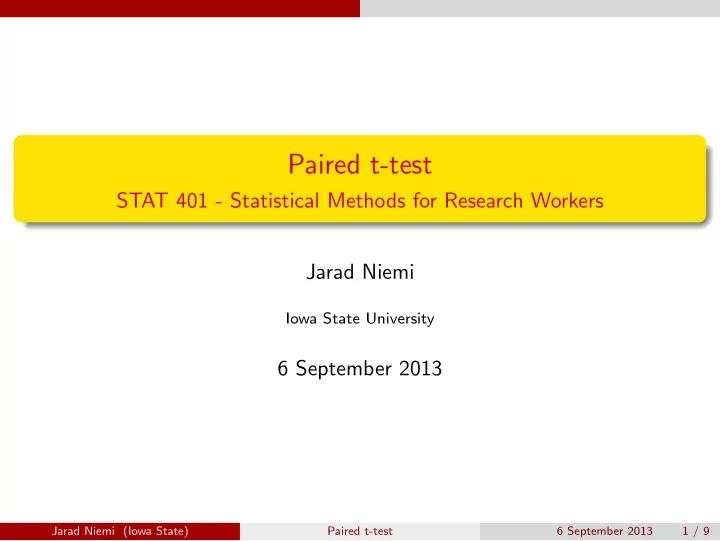 Paired t-test
STAT 401 - Statistical Methods for Research Workers

Jarad Niemi

Iowa State University

6 September 2013

Jarad Niemi (Iowa State) Paired t-test 6 September 2013 1 / 9